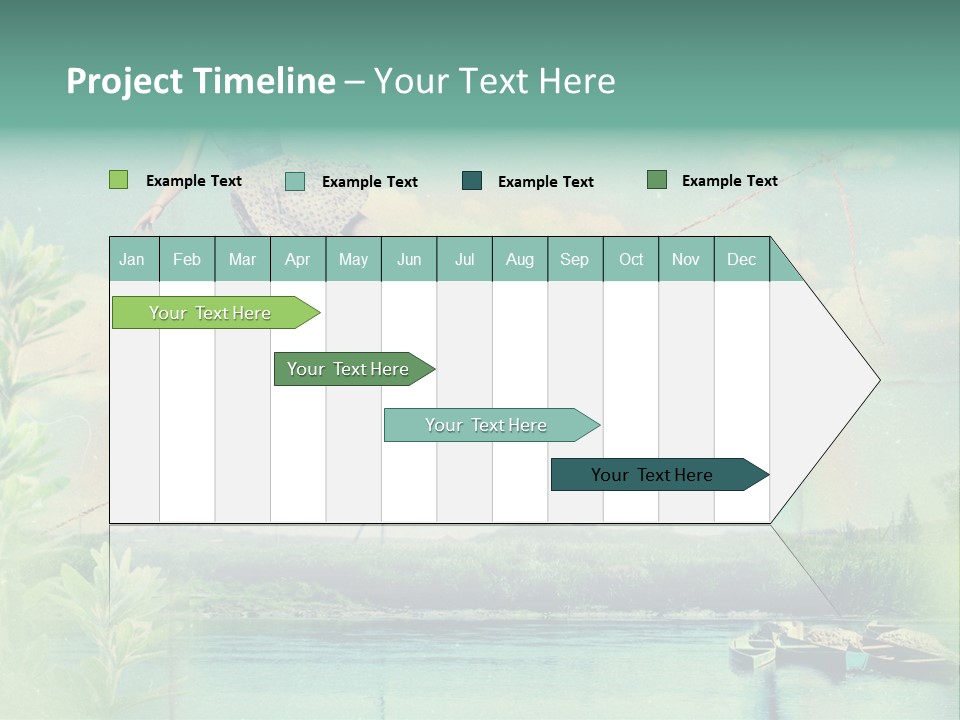 Project Timeline – Your Text Here

Example Text
Example Text
Example Text
Example Text

| Jan | Feb | Mar | Apr | May | Jun | Jul | Aug | Sep | Oct | Nov | Dec |
|---|---|---|---|---|---|---|---|---|---|---|---|

Your Text Here

Your Text Here

Your Text Here

Your Text Here